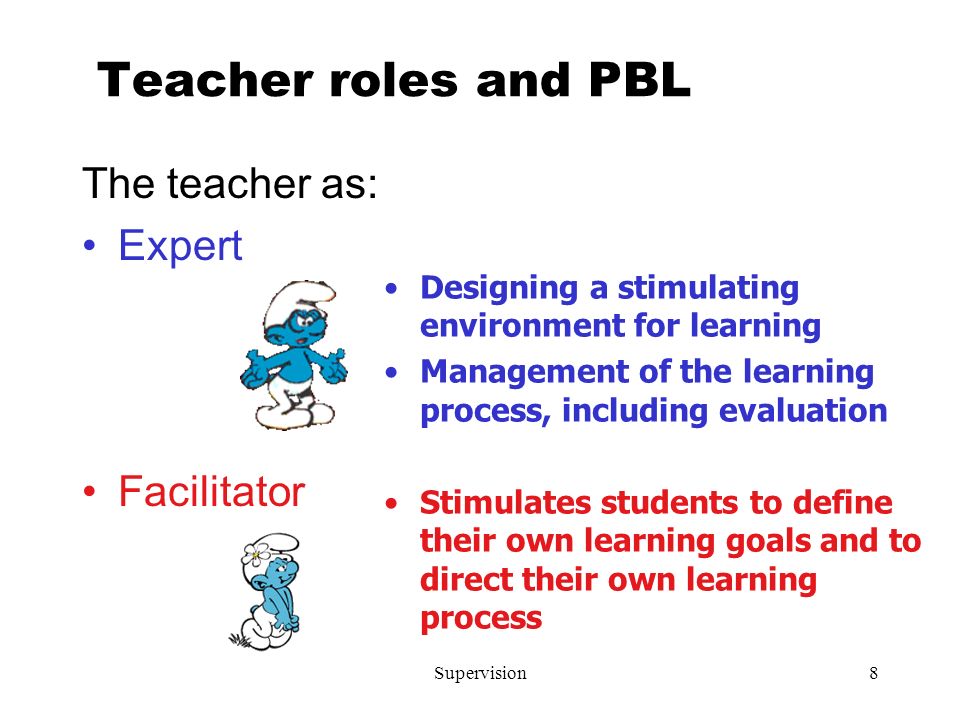 Teacher roles and PBL

The teacher as:

• Expert

• Designing a stimulating environment for learning
• Management of the learning process, including evaluation

• Facilitator

• Stimulates students to define their own learning goals and to direct their own learning process

Supervision

8